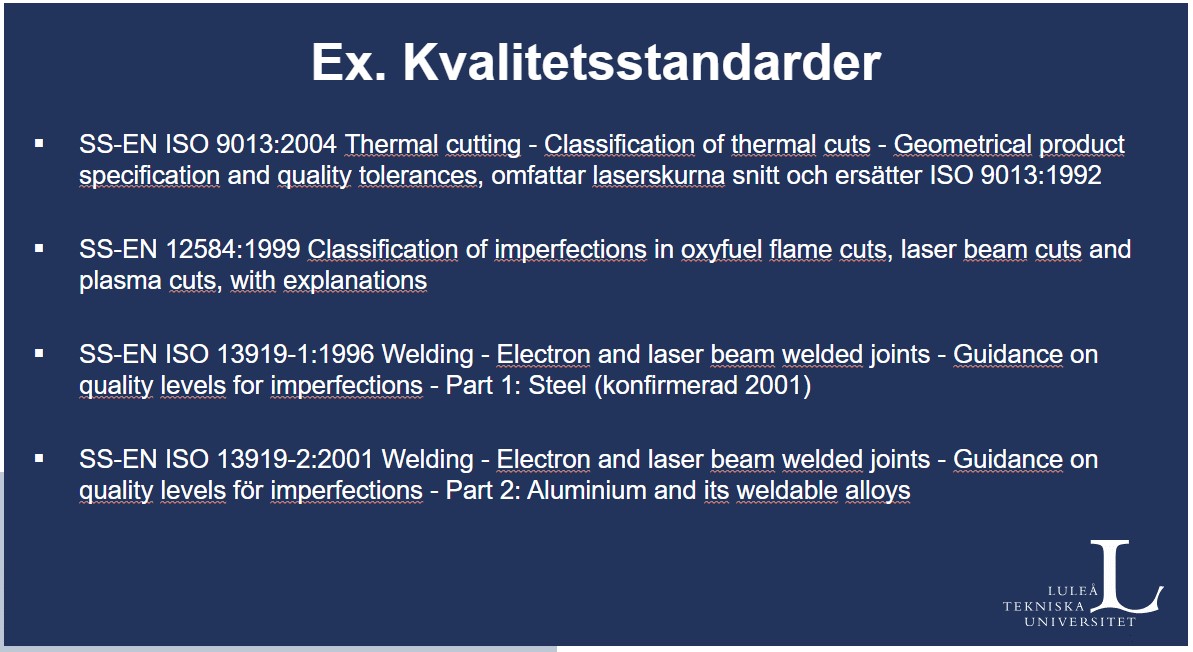 Ex. Kvalitetsstandarder

▪ SS-EN ISO 9013:2004 Thermal cutting - Classification of thermal cuts - Geometrical product specification and quality tolerances, omfattar laserskurna snitt och ersätter ISO 9013:1992

▪ SS-EN 12584:1999 Classification of imperfections in oxyfuel flame cuts, laser beam cuts and plasma cuts, with explanations

▪ SS-EN ISO 13919-1:1996 Welding - Electron and laser beam welded joints - Guidance on quality levels for imperfections - Part 1: Steel (konfirmerad 2001)

▪ SS-EN ISO 13919-2:2001 Welding - Electron and laser beam welded joints - Guidance on quality levels för imperfections - Part 2: Aluminium and its weldable alloys

LULEÅ TEKNISKA UNIVERSITET